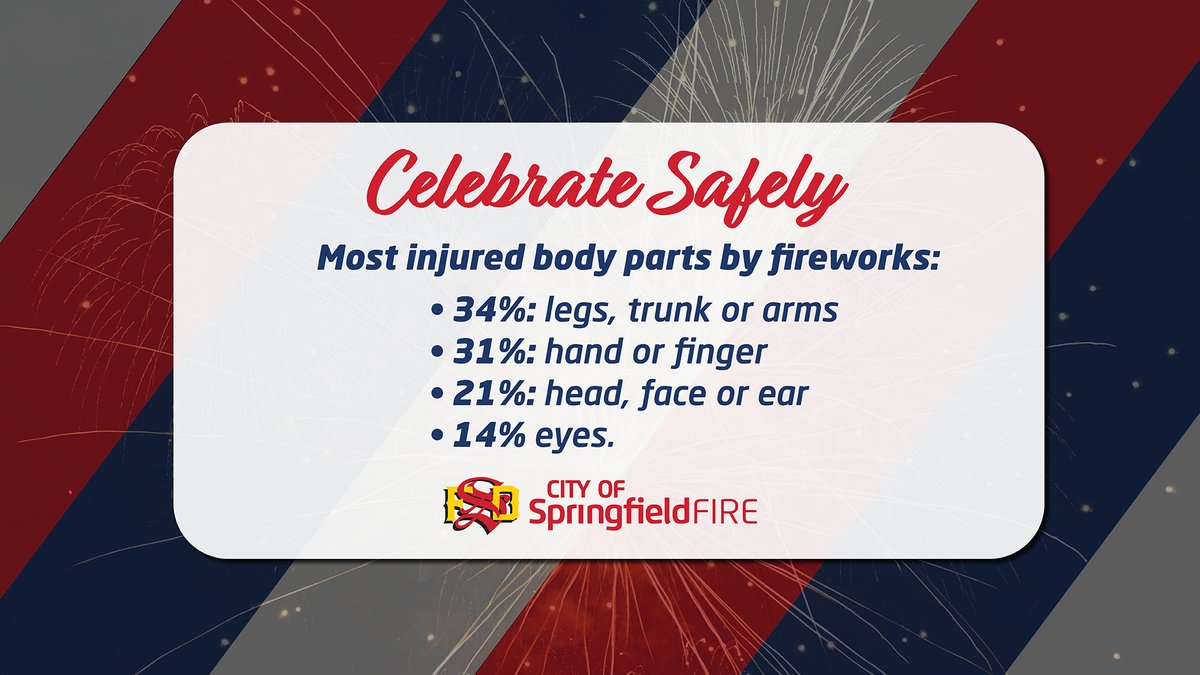 Celebrate Safely

Most injured body parts by fireworks:

• 34%: legs, trunk or arms
• 31%: hand or finger
• 21%: head, face or ear
• 14% eyes.

SFD CITY OF SpringfieldFIRE